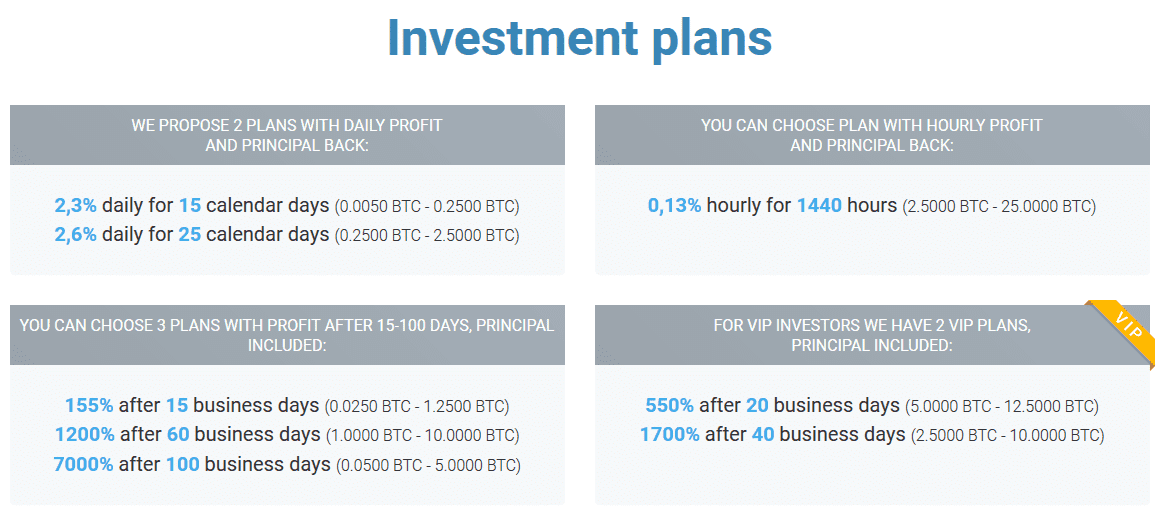 Investment plans

WE PROPOSE 2 PLANS WITH DAILY PROFIT AND PRINCIPAL BACK:

2,3% daily for 15 calendar days (0.0050 BTC - 0.2500 BTC)
2,6% daily for 25 calendar days (0.2500 BTC - 2.5000 BTC)

YOU CAN CHOOSE PLAN WITH HOURLY PROFIT AND PRINCIPAL BACK:

0,13% hourly for 1440 hours (2.5000 BTC - 25.0000 BTC)

YOU CAN CHOOSE 3 PLANS WITH PROFIT AFTER 15-100 DAYS, PRINCIPAL INCLUDED:

155% after 15 business days (0.0250 BTC - 1.2500 BTC)
1200% after 60 business days (1.0000 BTC - 10.0000 BTC)
7000% after 100 business days (0.0500 BTC - 5.0000 BTC)

VIP

FOR VIP INVESTORS WE HAVE 2 VIP PLANS, PRINCIPAL INCLUDED:

550% after 20 business days (5.0000 BTC - 12.5000 BTC)
1700% after 40 business days (2.5000 BTC - 10.0000 BTC)